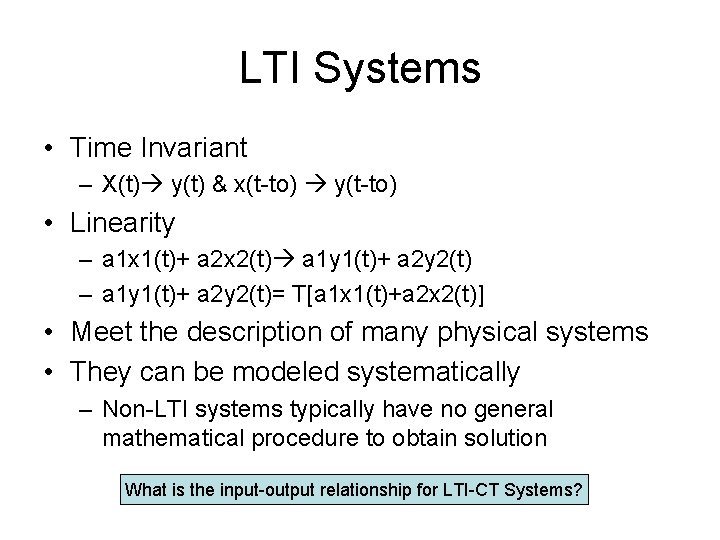 LTI Systems

• Time Invariant
– X(t)→ y(t) & x(t-to) → y(t-to)

• Linearity
– a1x1(t)+ a2x2(t)→ a1y1(t)+ a2y2(t)
– a1y1(t)+ a2y2(t)= T[a1x1(t)+a2x2(t)]

• Meet the description of many physical systems

• They can be modeled systematically
– Non-LTI systems typically have no general mathematical procedure to obtain solution

What is the input-output relationship for LTI-CT Systems?